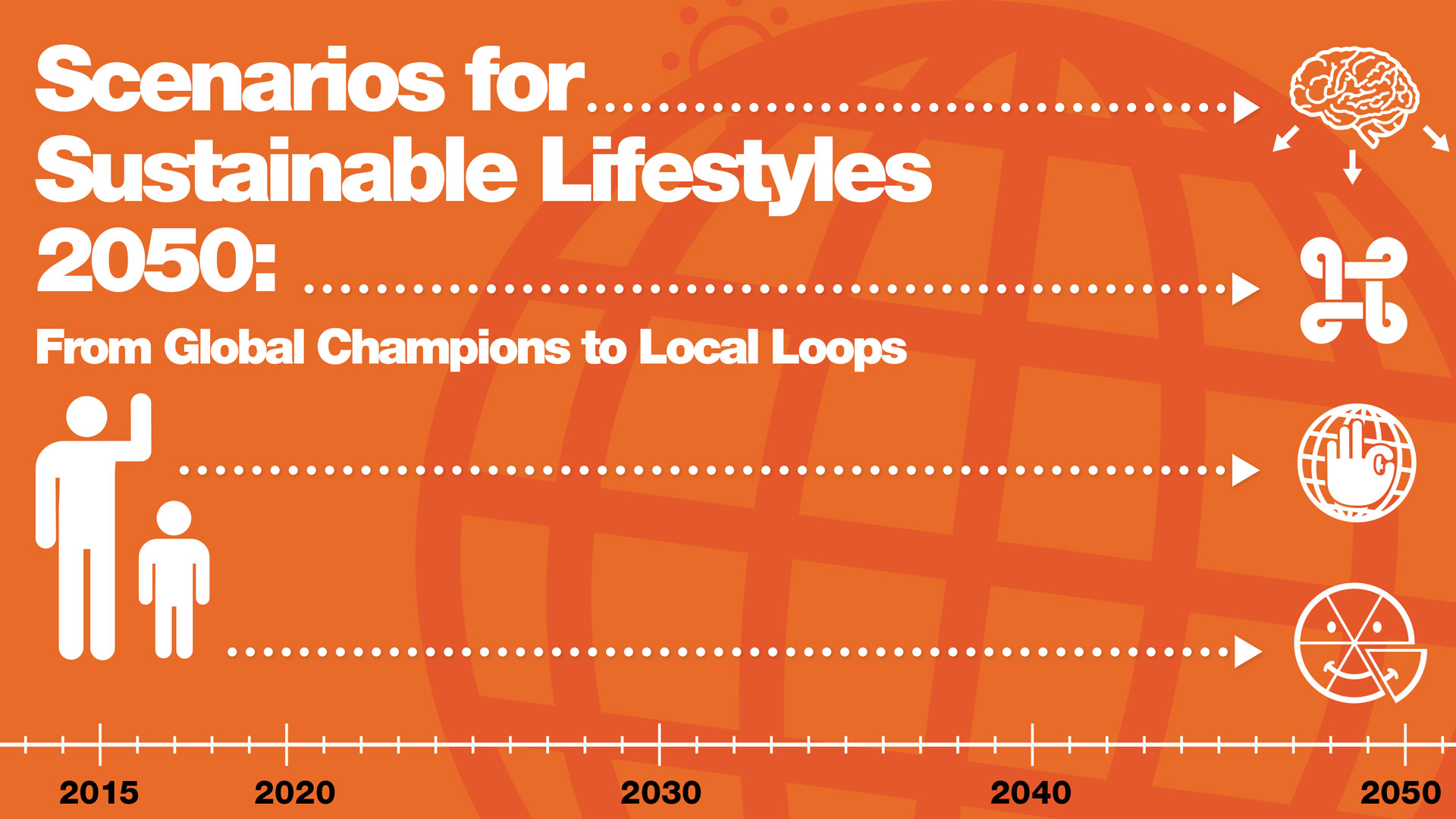 Scenarios for Sustainable Lifestyles 2050:

From Global Champions to Local Loops

2015
2020
2030
2040
2050